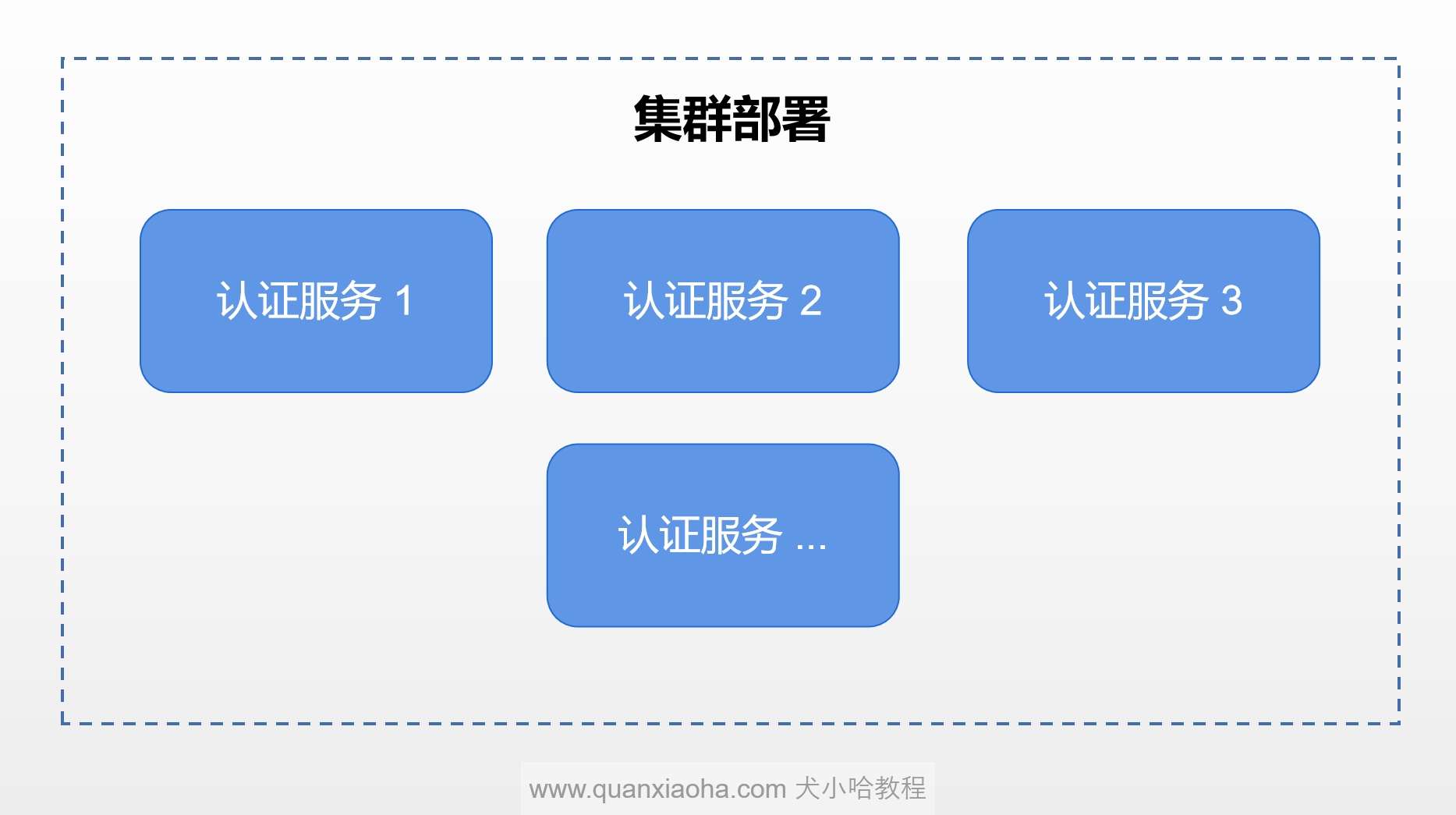 集群部署

认证服务 1

认证服务 2

认证服务 3

认证服务 ...

www.quanxiaoha.com 犬小哈教程